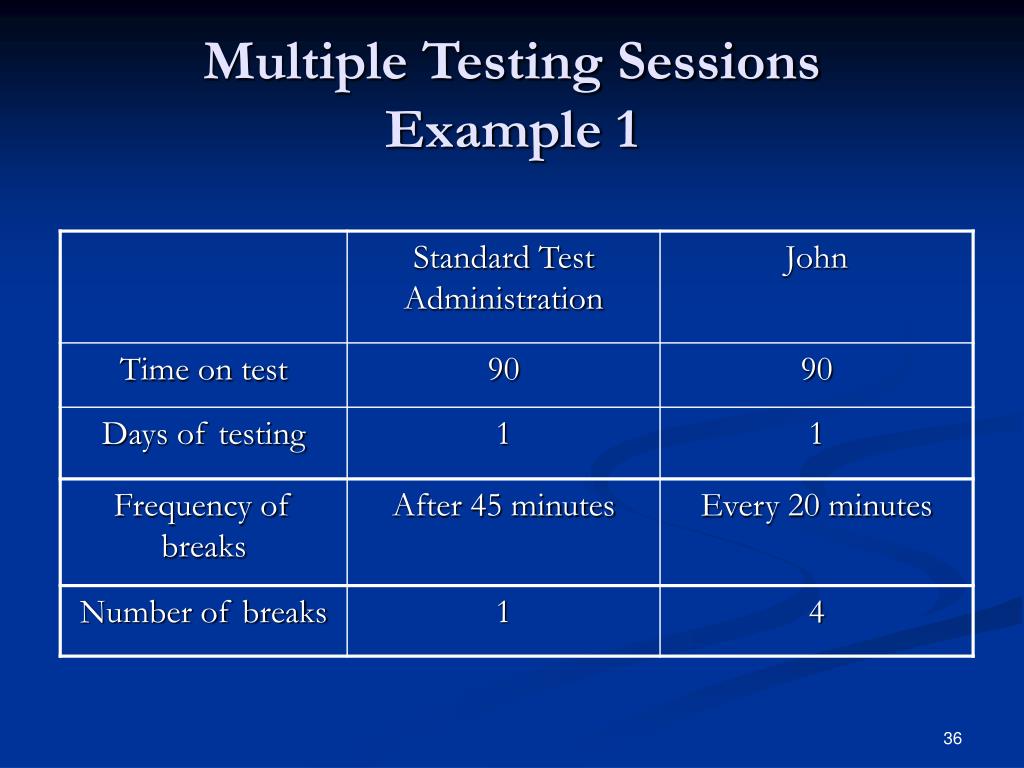 Multiple Testing Sessions
Example 1

| | Standard Test Administration | John |
|---|---|---|
| Time on test | 90 | 90 |
| Days of testing | 1 | 1 |
| Frequency of breaks | After 45 minutes | Every 20 minutes |
| Number of breaks | 1 | 4 |

36